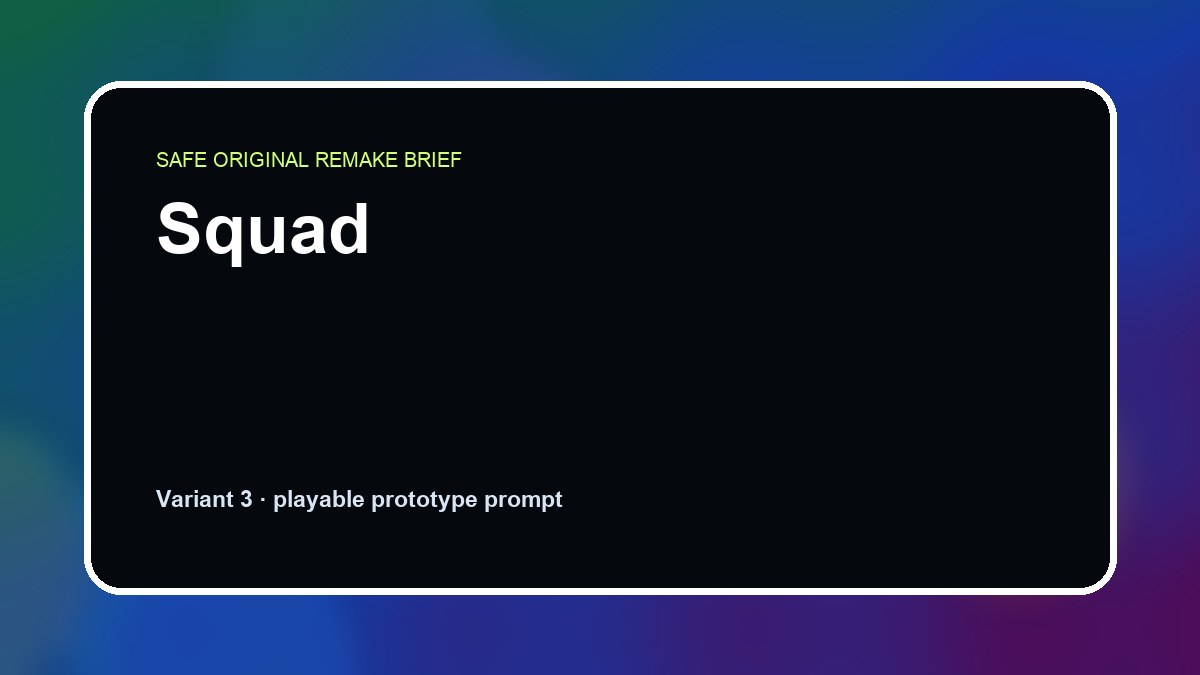 SAFE ORIGINAL REMAKE BRIEF

Squad

Variant 3 · playable prototype prompt